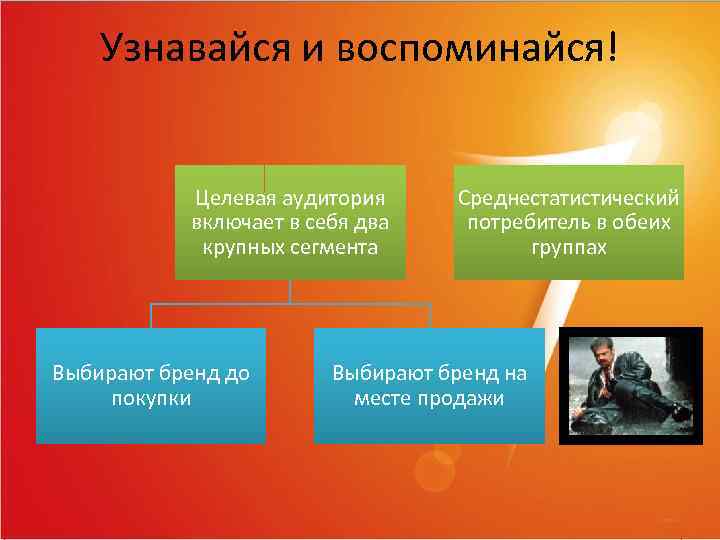 Узнавайся и воспоминайся!

Целевая аудитория включает в себя два крупных сегмента

Среднестатистический потребитель в обеих группах

Выбирают бренд до покупки

Выбирают бренд на месте продажи